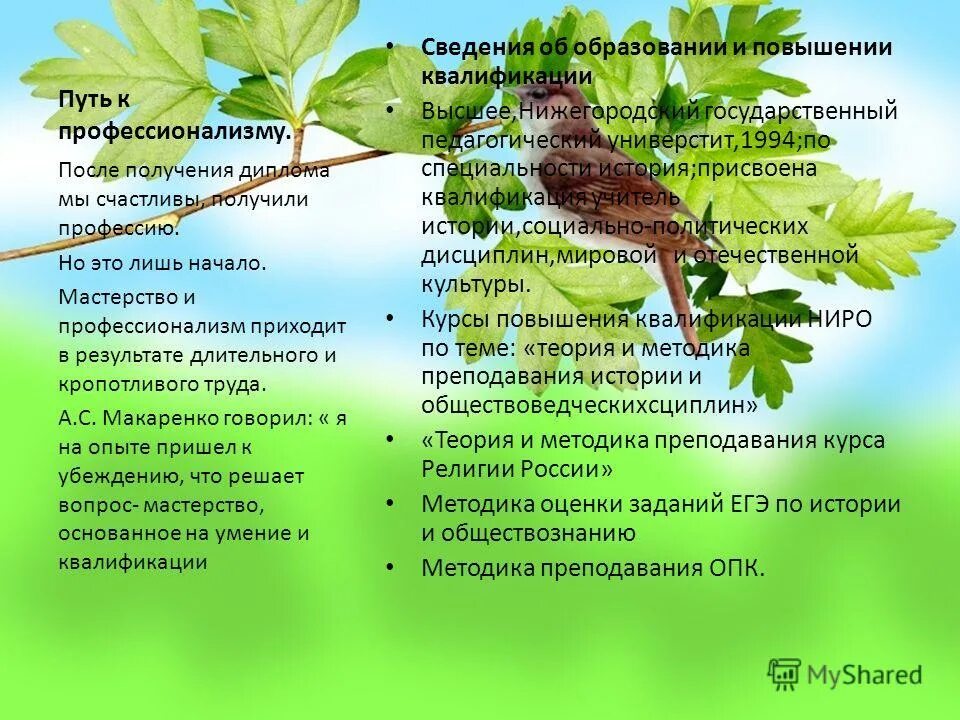 Путь к профессионализму.

После получения диплома мы счастливы, получили профессию.

Но это лишь начало.

Мастерство и профессионализм приходит в результате длительного и кропотливого труда.

А.С. Макаренко говорил: « я на опыте пришел к убеждению, что решает вопрос- мастерство, основанное на умение и квалификации

• Сведения об образовании и повышении квалификации
• Высшее,Нижегородский государственный педагогический универстит,1994;по специальности история;присвоена квалификация учитель истории,социально-политических дисциплин,мировой и отечественной культуры.
• Курсы повышения квалификации НИРО по теме: «теория и методика преподавания истории и обществоведческихсциплин»
• «Теория и методика преподавания курса Религии России»
• Методика оценки заданий ЕГЭ по истории и обществознанию
• Методика преподавания ОПК.

MyShared